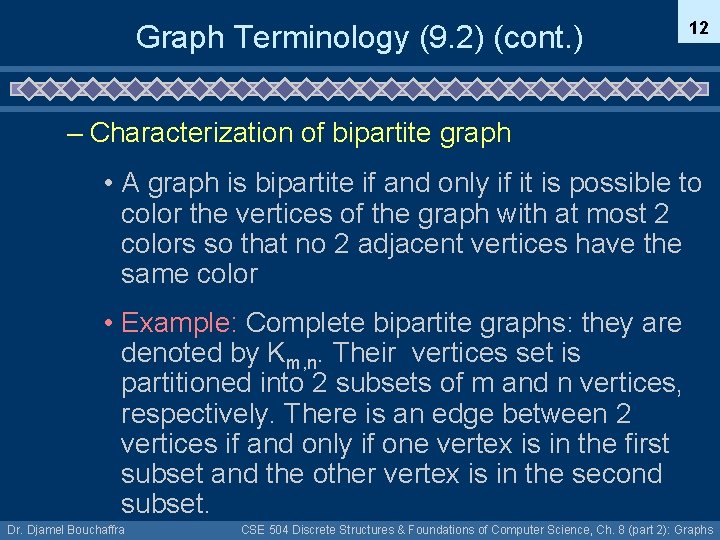 Graph Terminology (9.2) (cont.)

12

– Characterization of bipartite graph

• A graph is bipartite if and only if it is possible to color the vertices of the graph with at most 2 colors so that no 2 adjacent vertices have the same color

• Example: Complete bipartite graphs: they are denoted by $K_{m,n}$. Their vertices set is partitioned into 2 subsets of m and n vertices, respectively. There is an edge between 2 vertices if and only if one vertex is in the first subset and the other vertex is in the second subset.

Dr. Djamel Bouchaffra

CSE 504 Discrete Structures & Foundations of Computer Science, Ch. 8 (part 2): Graphs